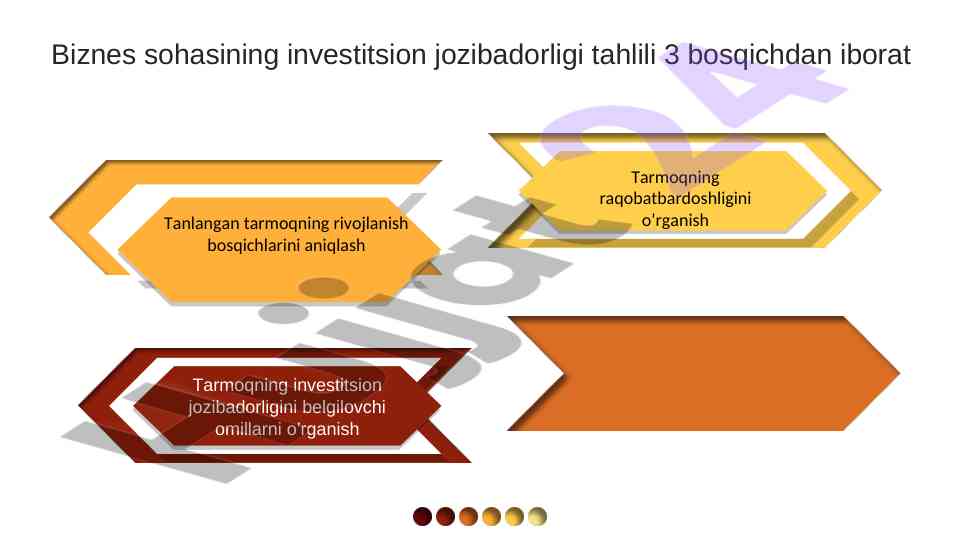 Biznes sohasining investitsion jozibadorligi tahlili 3 bosqichdan iborat

Tanlangan tarmoqning rivojlanish bosqichlarini aniqlash

Tarmoqning raqobatbardoshligini o'rganish

Tarmoqning investitsion jozibadorligini belgilovchi omillarni o'rganish